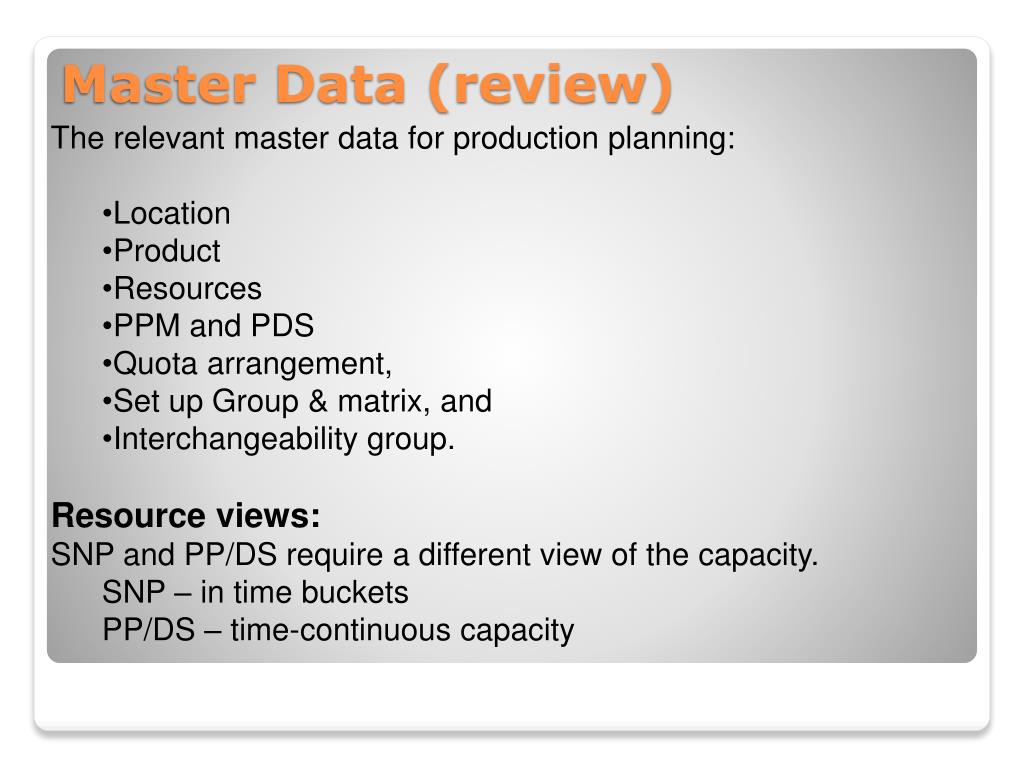 Master Data (review)

The relevant master data for production planning:

•Location
•Product
•Resources
•PPM and PDS
•Quota arrangement,
•Set up Group & matrix, and
•Interchangeability group.

Resource views:
SNP and PP/DS require a different view of the capacity.
SNP – in time buckets
PP/DS – time-continuous capacity